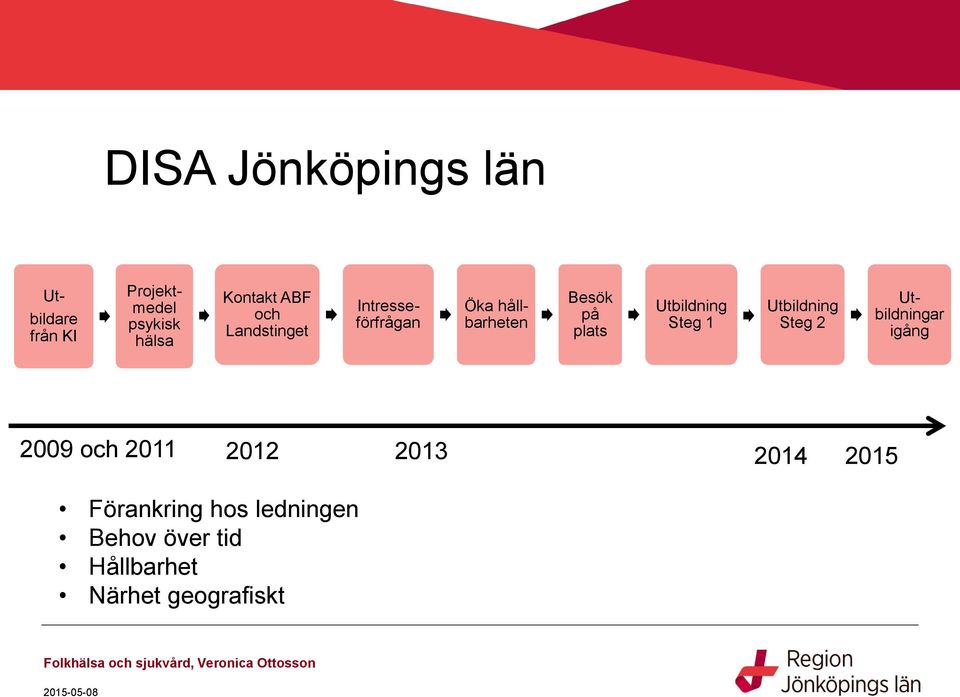 DISA Jönköpings län

Utbildare från KI

Projektmedel psykisk hälsa

Kontakt ABF och Landstinget

Intresseförfrågan

Öka hållbarheten

Besök på plats

Utbildning Steg 1

Utbildning Steg 2

Utbildningar igång

2009 och 2011 2012 2013 2014 2015

• Förankring hos ledningen
• Behov över tid
• Hållbarhet
• Närhet geografiskt

Folkhälsa och sjukvård, Veronica Ottosson

2015-05-08

Region Jönköpings län